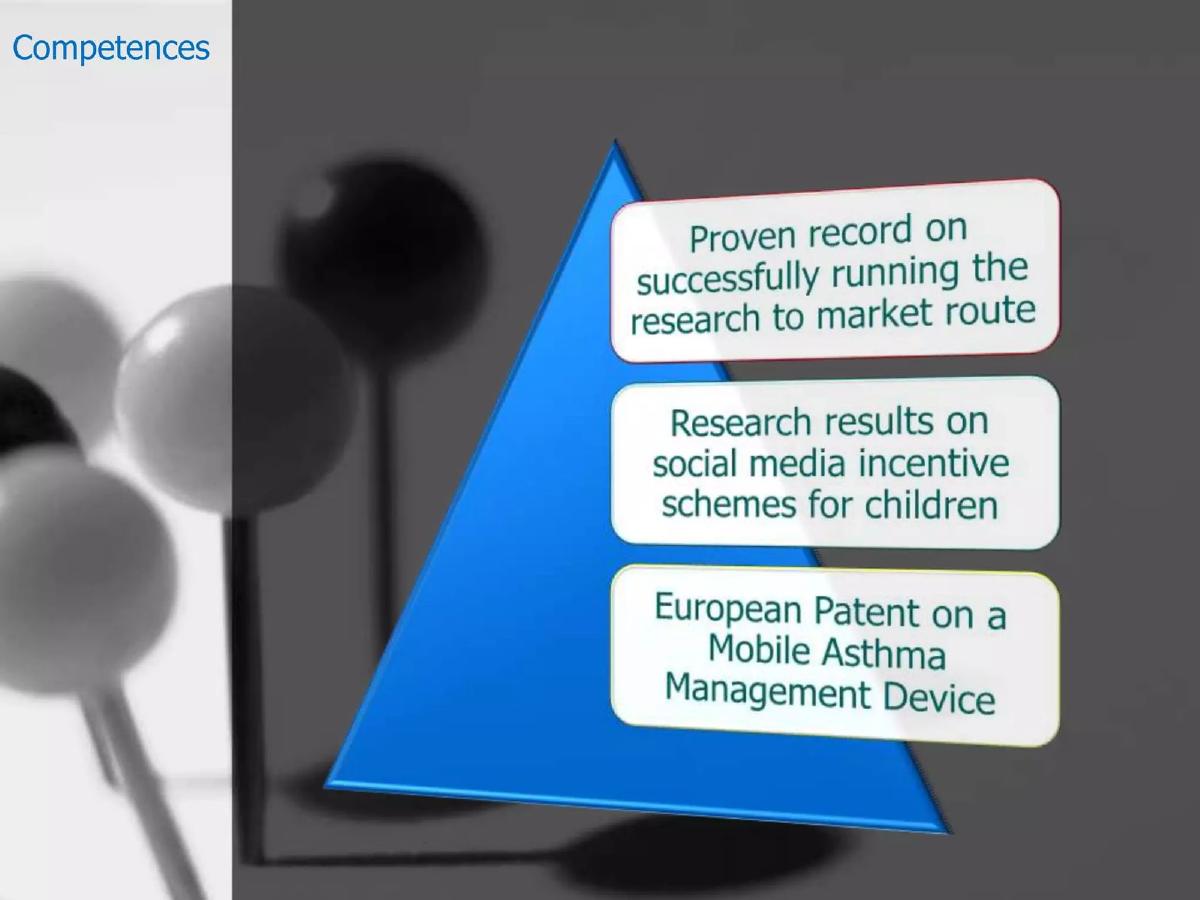 Competences

Proven record on successfully running the research to market route

Research results on social media incentive schemes for children

European Patent on a Mobile Asthma Management Device